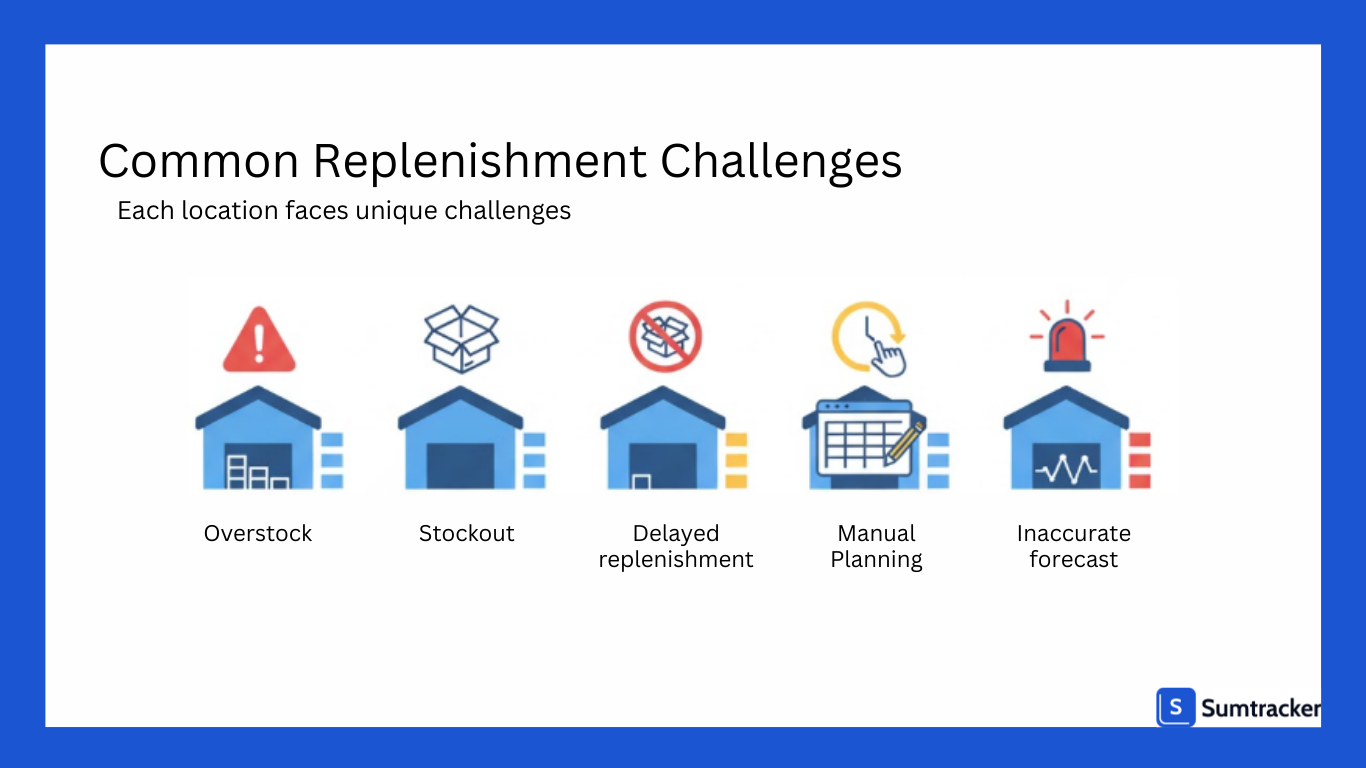 Common Replenishment Challenges

Each location faces unique challenges

Overstock

Stockout

Delayed replenishment

Manual Planning

Inaccurate forecast

S Sumtracker